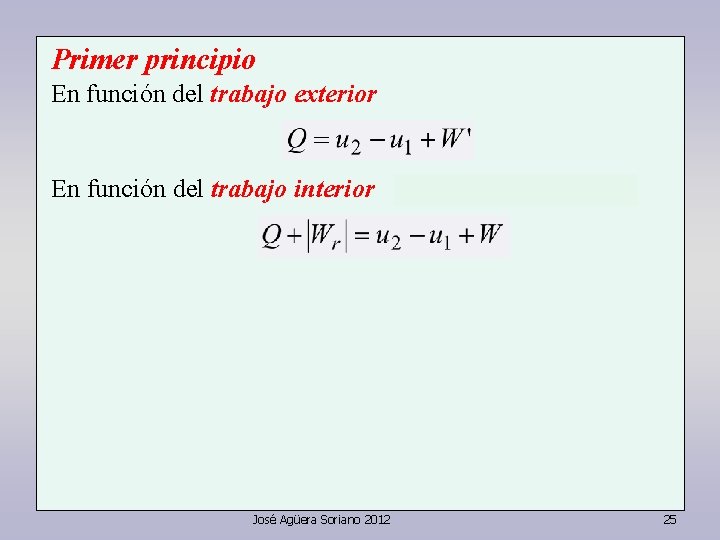 Primer principio

En función del trabajo exterior

$Q = u_2 - u_1 + W'$

En función del trabajo interior

$Q + |W_r| = u_2 - u_1 + W$

José Agüera Soriano 2012

25